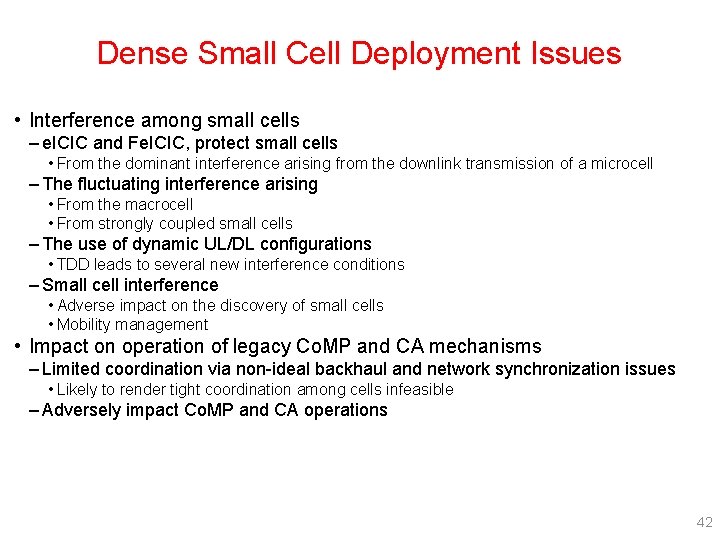 Dense Small Cell Deployment Issues

• Interference among small cells
– eICIC and FeICIC, protect small cells
• From the dominant interference arising from the downlink transmission of a microcell
– The fluctuating interference arising
• From the macrocell
• From strongly coupled small cells
– The use of dynamic UL/DL configurations
• TDD leads to several new interference conditions
– Small cell interference
• Adverse impact on the discovery of small cells
• Mobility management
• Impact on operation of legacy CoMP and CA mechanisms
– Limited coordination via non-ideal backhaul and network synchronization issues
• Likely to render tight coordination among cells infeasible
– Adversely impact CoMP and CA operations

42